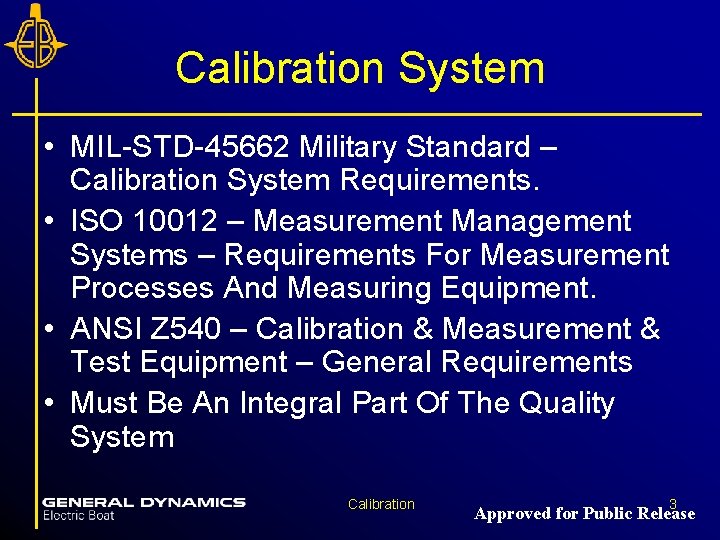 EB

Calibration System

• MIL-STD-45662 Military Standard – Calibration System Requirements.
• ISO 10012 – Measurement Management Systems – Requirements For Measurement Processes And Measuring Equipment.
• ANSI Z540 – Calibration & Measurement & Test Equipment – General Requirements
• Must Be An Integral Part Of The Quality System

GENERAL DYNAMICS
Electric Boat

Calibration

3

Approved for Public Release